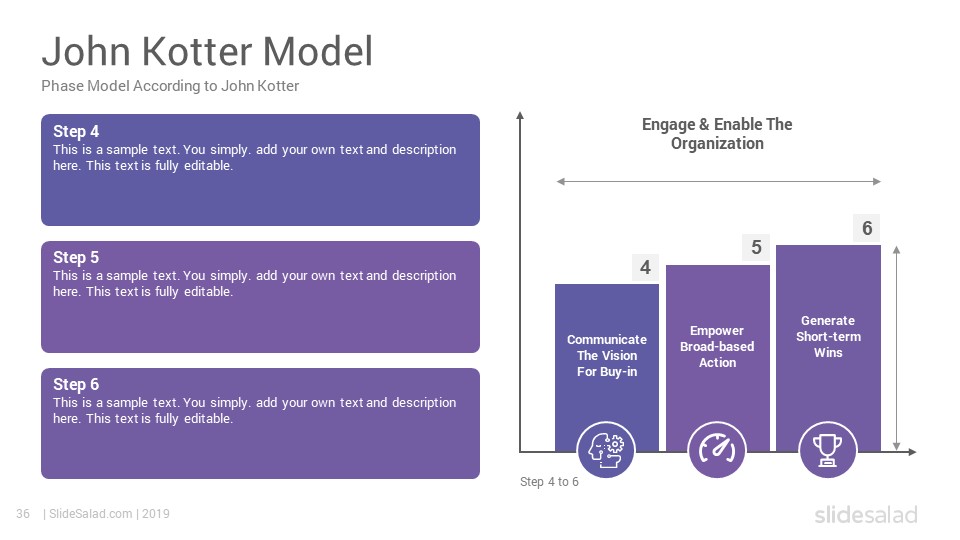 John Kotter Model
Phase Model According to John Kotter

Step 4
This is a sample text. You simply. add your own text and description here. This text is fully editable.

Step 5
This is a sample text. You simply. add your own text and description here. This text is fully editable.

Step 6
This is a sample text. You simply. add your own text and description here. This text is fully editable.

Engage & Enable The Organization

4
Communicate The Vision For Buy-in

5
Empower Broad-based Action

6
Generate Short-term Wins

Step 4 to 6

36 | SlideSalad.com | 2019

slidesalad